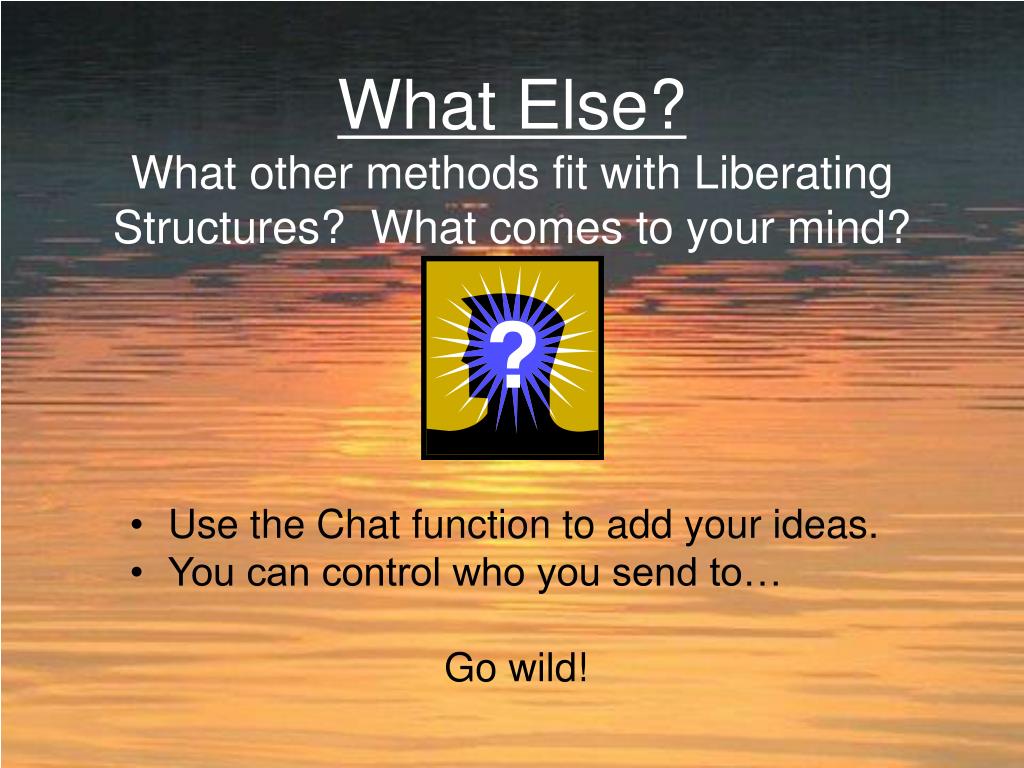 What Else?
What other methods fit with Liberating Structures?  What comes to your mind?

?

• Use the Chat function to add your ideas.
• You can control who you send to…

Go wild!